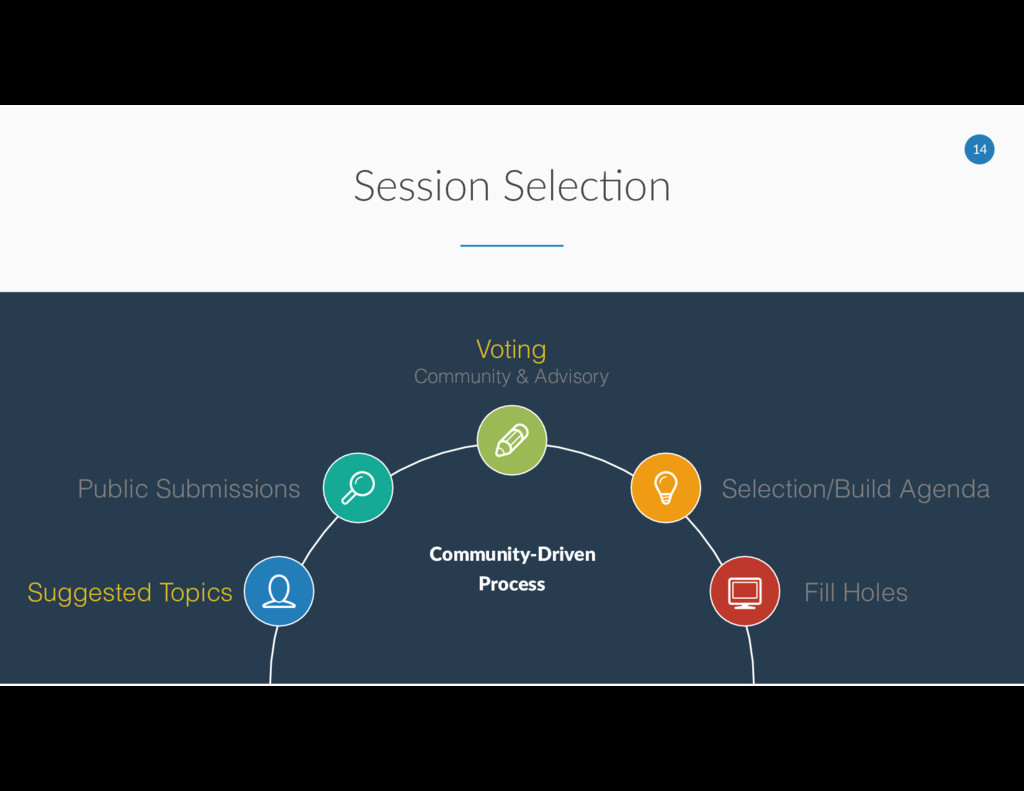 14

Session Selection

Voting
Community & Advisory

Public Submissions

Selection/Build Agenda

Suggested Topics

Community-Driven Process

Fill Holes